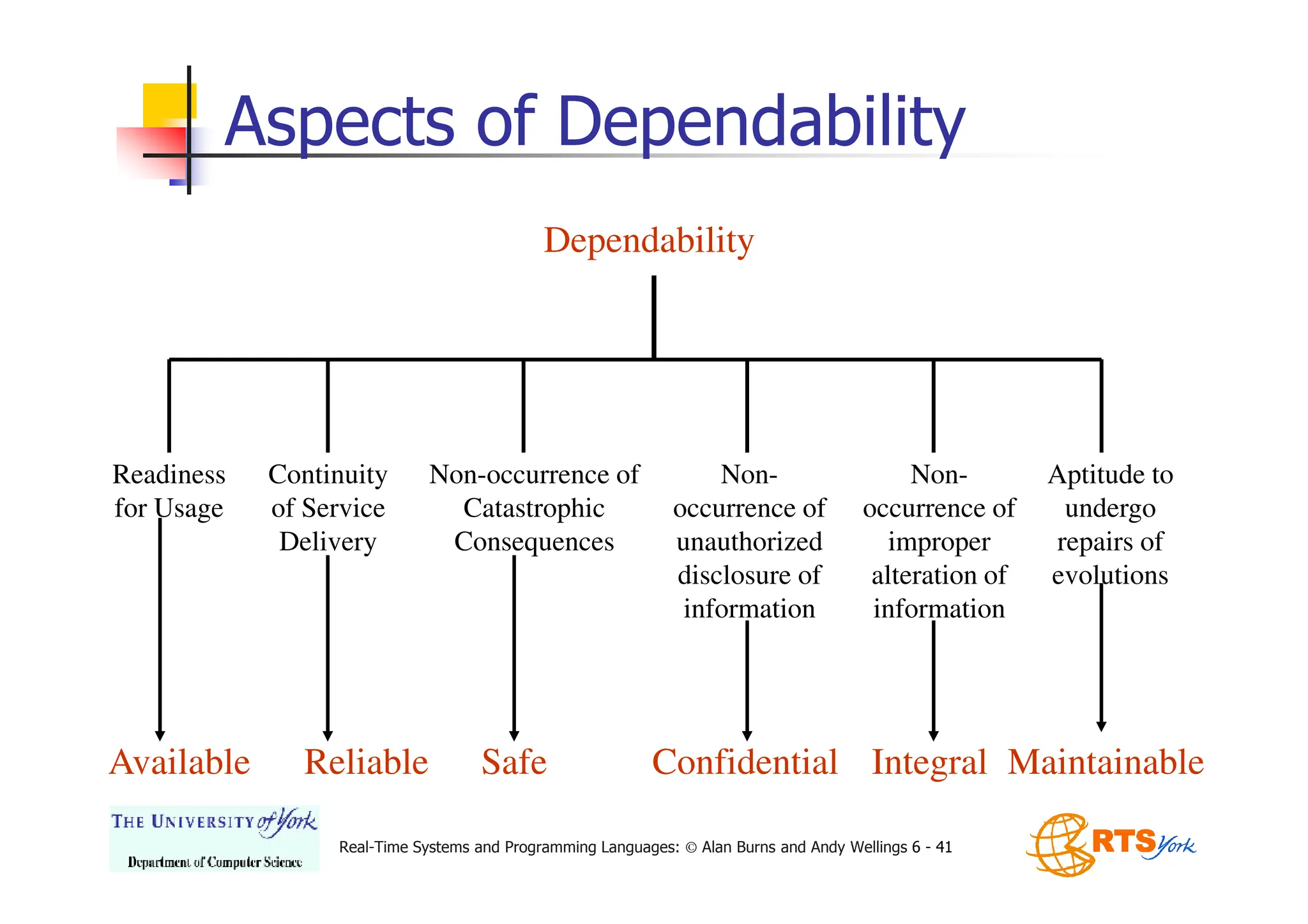 Aspects of Dependability

Dependability

Readiness for Usage

Continuity of Service Delivery

Non-occurrence of Catastrophic Consequences

Non-occurrence of unauthorized disclosure of information

Non-occurrence of improper alteration of information

Aptitude to undergo repairs of evolutions

Available

Reliable

Safe

Confidential

Integral

Maintainable

THE UNIVERSITY of York
Department of Computer Science

Real-Time Systems and Programming Languages: © Alan Burns and Andy Wellings 6 - 41

RTS York